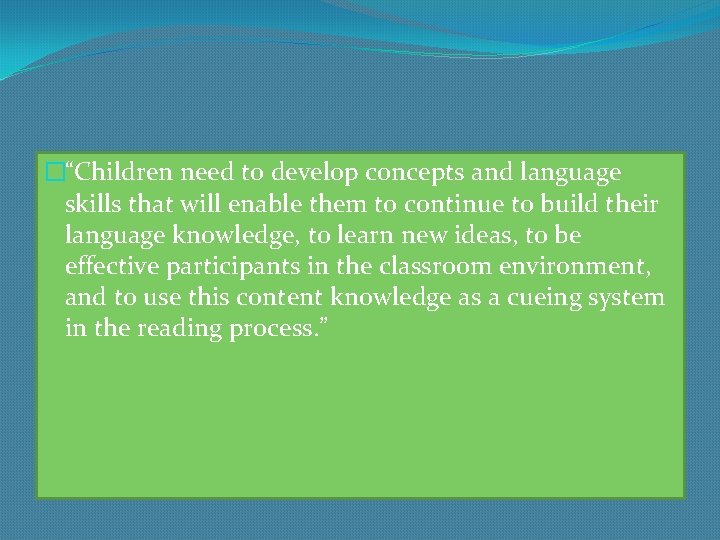 “Children need to develop concepts and language skills that will enable them to continue to build their language knowledge, to learn new ideas, to be effective participants in the classroom environment, and to use this content knowledge as a cueing system in the reading process.”